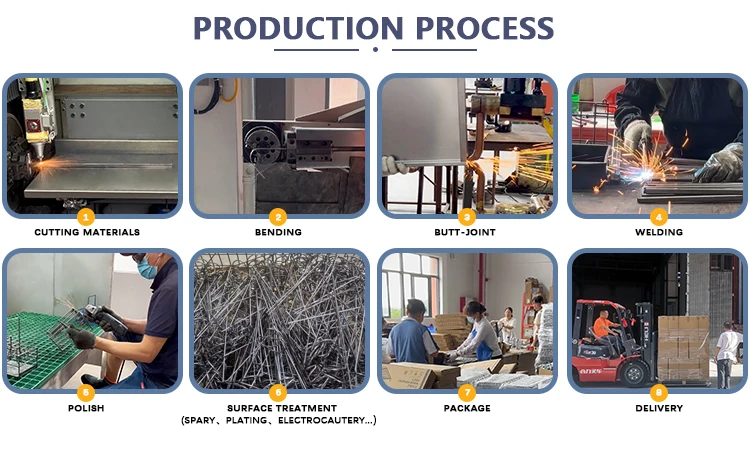 PRODUCTION PROCESS

1
CUTTING MATERIALS

2
BENDING

3
BUTT-JOINT

4
WELDING

5
POLISH

6
SURFACE TREATMENT
(SPARY、PLATING、ELECTROCAUTERY...)

7
PACKAGE

8
DELIVERY